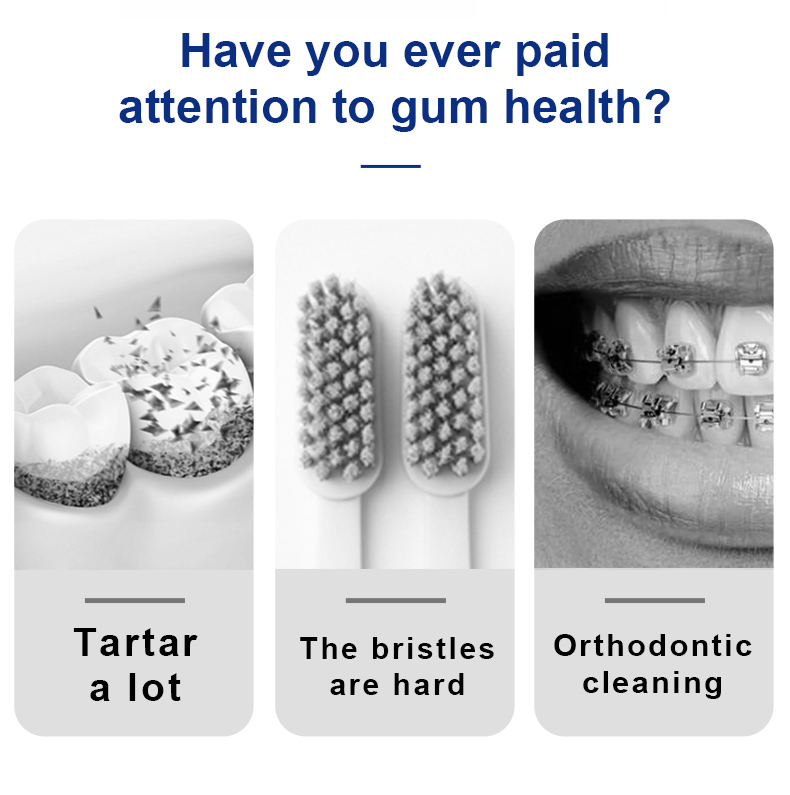 Have you ever paid attention to gum health?

Tartar a lot

The bristles are hard

Orthodontic cleaning